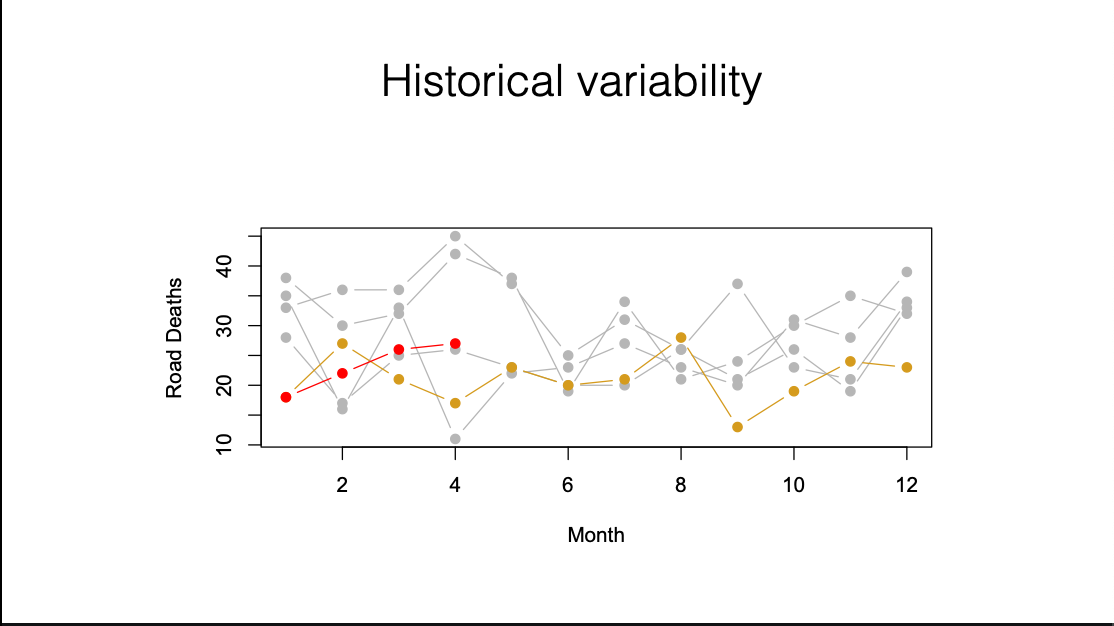 Historical variability

Road Deaths

10
20
30
40

2
4
6
8
10
12

Month